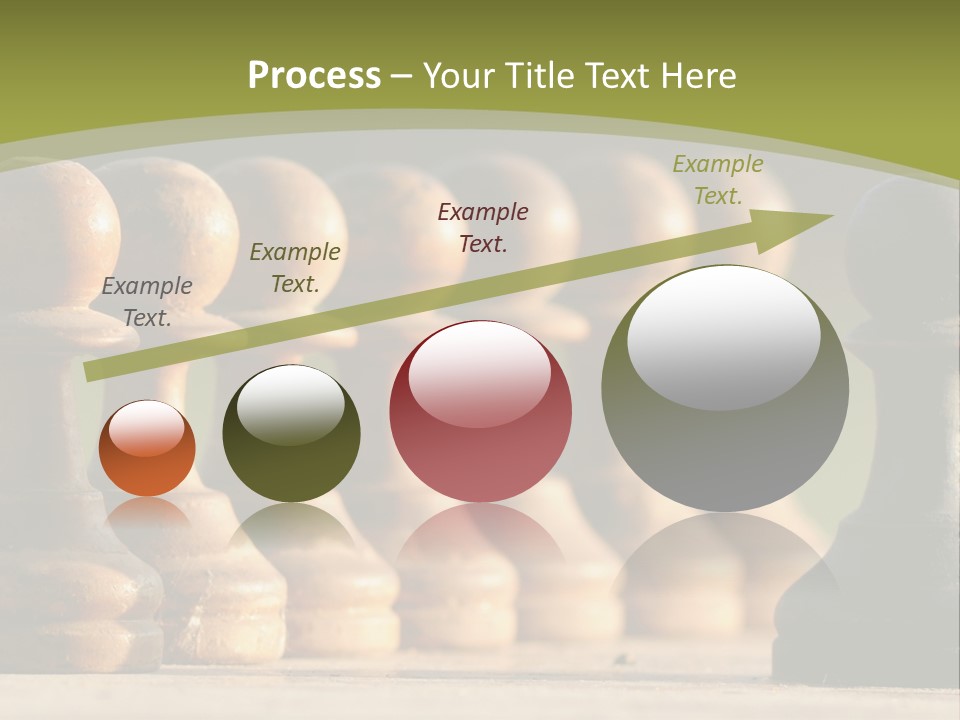 Process – Your Title Text Here

Example Text.

Example Text.

Example Text.

Example Text.